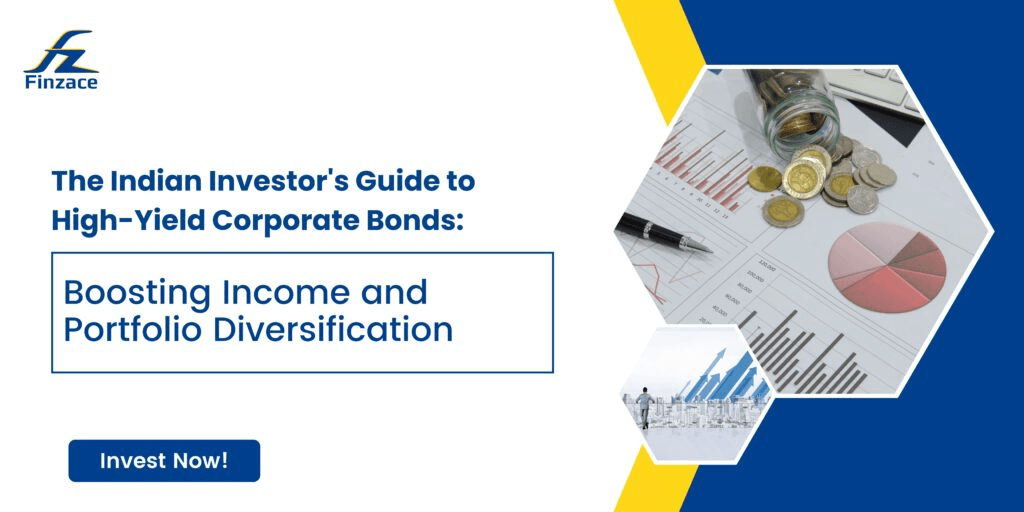 Finzace

The Indian Investor's Guide to High-Yield Corporate Bonds:

Boosting Income and Portfolio Diversification

Invest Now!